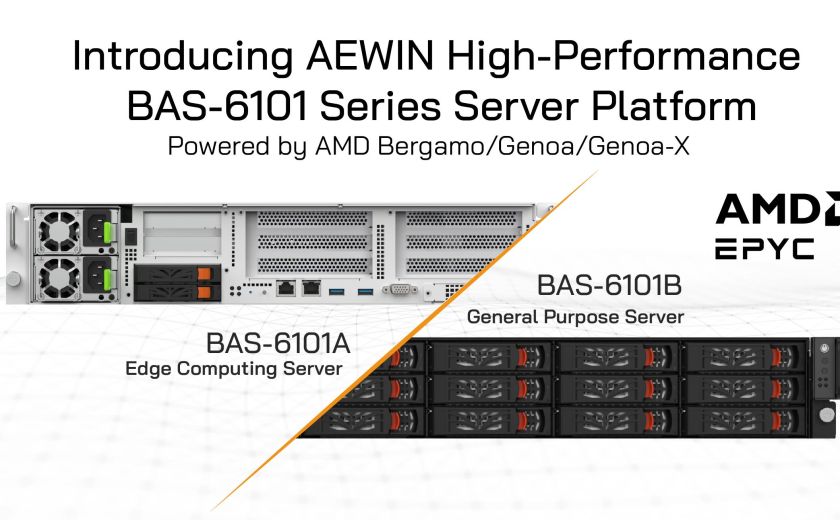 Introducing AEWIN High-Performance BAS-6101 Series Server Platform

Powered by AMD Bergamo/Genoa/Genoa-X

AMD

EPYC

BAS-6101B

General Purpose Server

BAS-6101A

Edge Computing Server